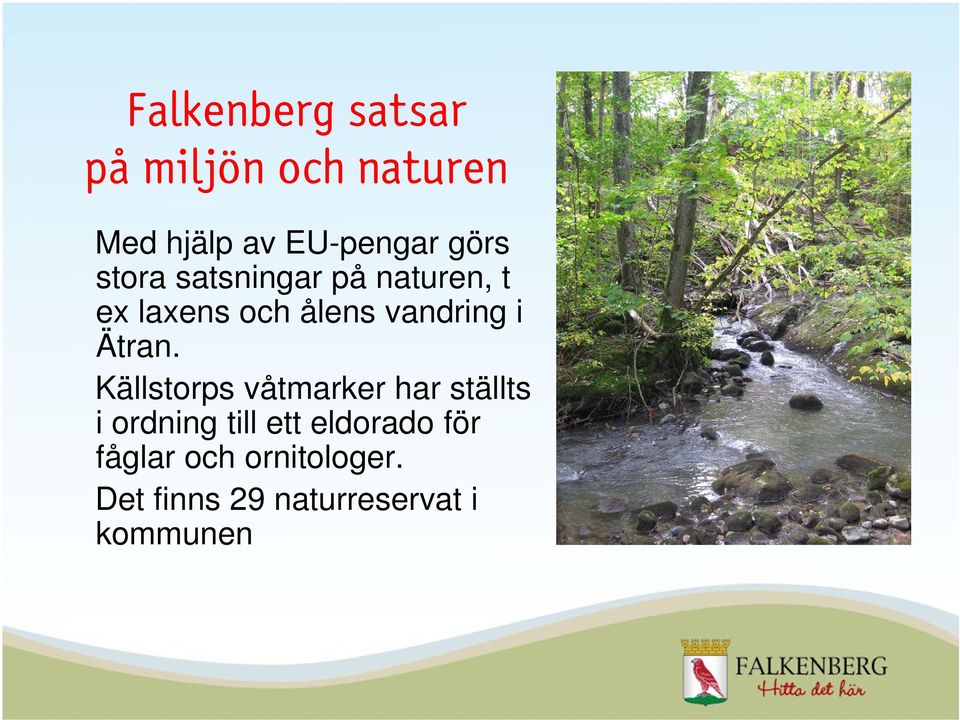 Falkenberg satsar på miljön och naturen

Med hjälp av EU-pengar görs stora satsningar på naturen, t ex laxens och ålens vandring i Ätran.

Källstorps våtmarker har ställts i ordning till ett eldorado för fåglar och ornitologer.

Det finns 29 naturreservat i kommunen

FALKENBERG
Hitta det här